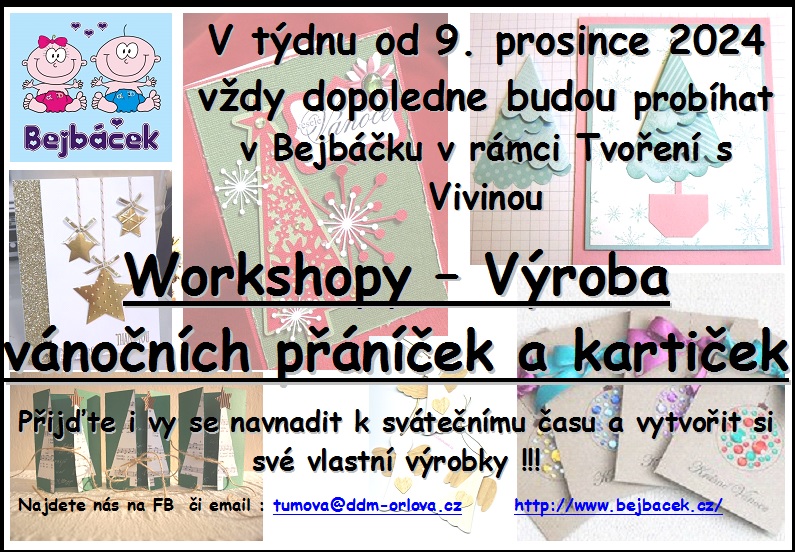 Bejbáček

V týdnu od 9. prosince 2024 vždy dopoledne budou probíhat v Bejbáčku v rámci Tvoření s Vivinou

Workshopy – Výroba vánočních přáníček a kartiček

Přijďte i vy se navnadit k svátečnímu času a vytvořit si své vlastní výrobky !!!

Najdete nás na FB či email : tumova@ddm-orlova.cz http://www.bejbacek.cz/